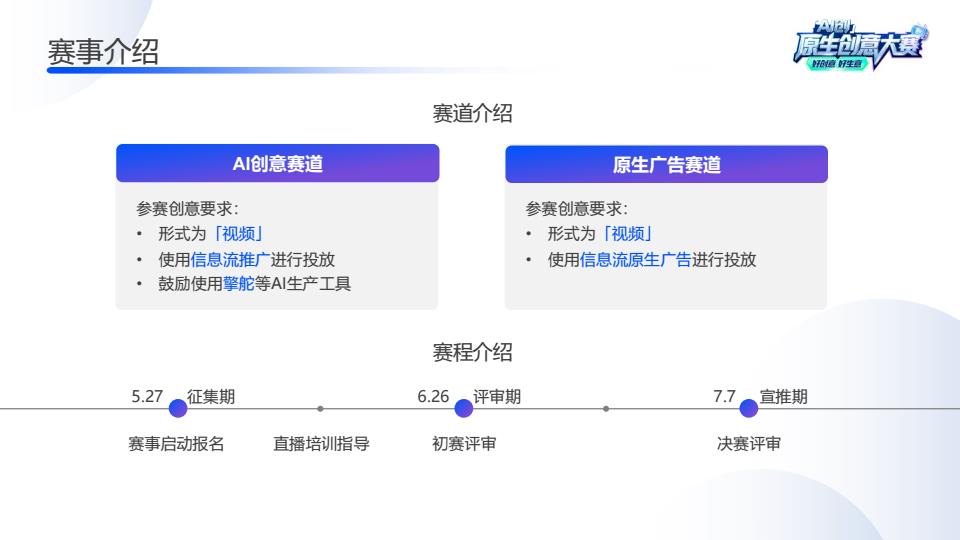 赛事介绍

AI创 原生创意大赛 好创意 好生意

赛道介绍

AI创意赛道

参赛创意要求：
• 形式为「视频」
• 使用信息流推广进行投放
• 鼓励使用擎舵等AI生产工具

原生广告赛道

参赛创意要求：
• 形式为「视频」
• 使用信息流原生广告进行投放

赛程介绍

5.27 征集期
赛事启动报名
直播培训指导
6.26 评审期
初赛评审
7.7 宣推期
决赛评审